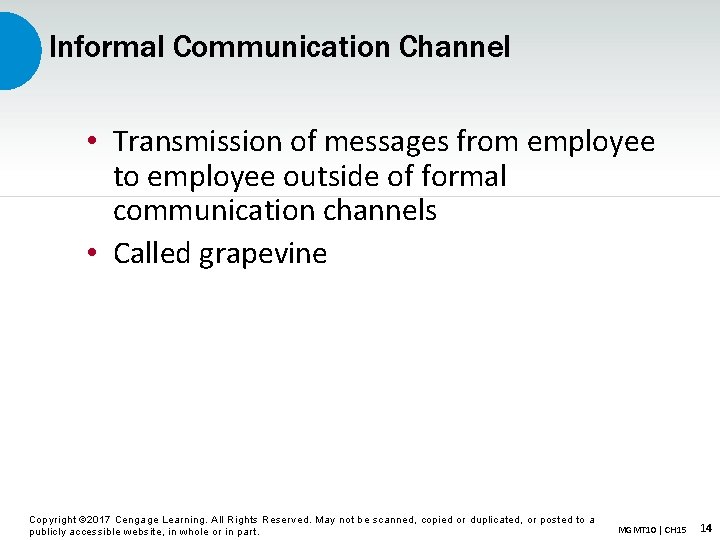 Informal Communication Channel

• Transmission of messages from employee to employee outside of formal communication channels

• Called grapevine

Copyright ©2017 Cengage Learning. All Rights Reserved. May not be scanned, copied or duplicated, or posted to a publicly accessible website, in whole or in part.

MGMT10 | CH15 14